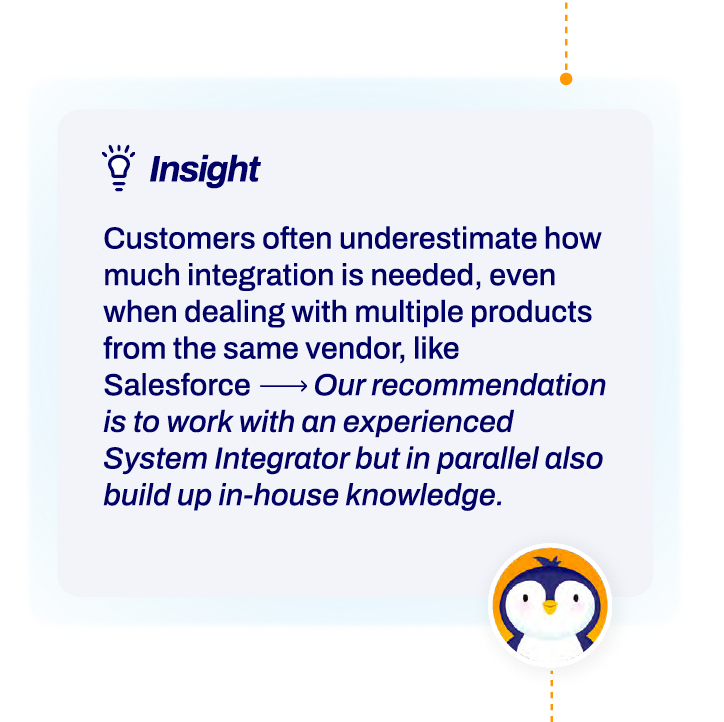 Insight

Customers often underestimate how much integration is needed, even when dealing with multiple products from the same vendor, like Salesforce ⟶ Our recommendation is to work with an experienced System Integrator but in parallel also build up in-house knowledge.